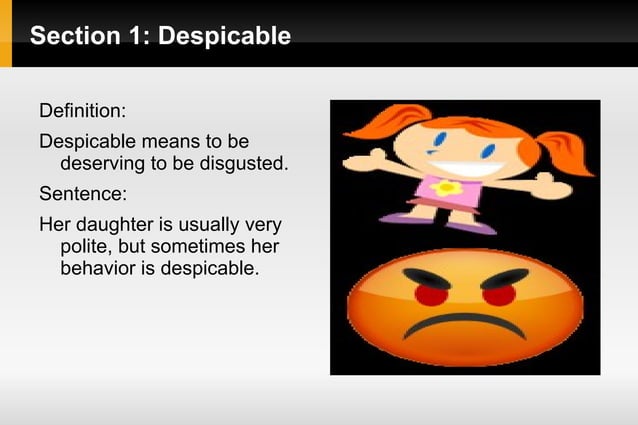 Section 1: Despicable

Definition:

Despicable means to be deserving to be disgusted.

Sentence:

Her daughter is usually very polite, but sometimes her behavior is despicable.